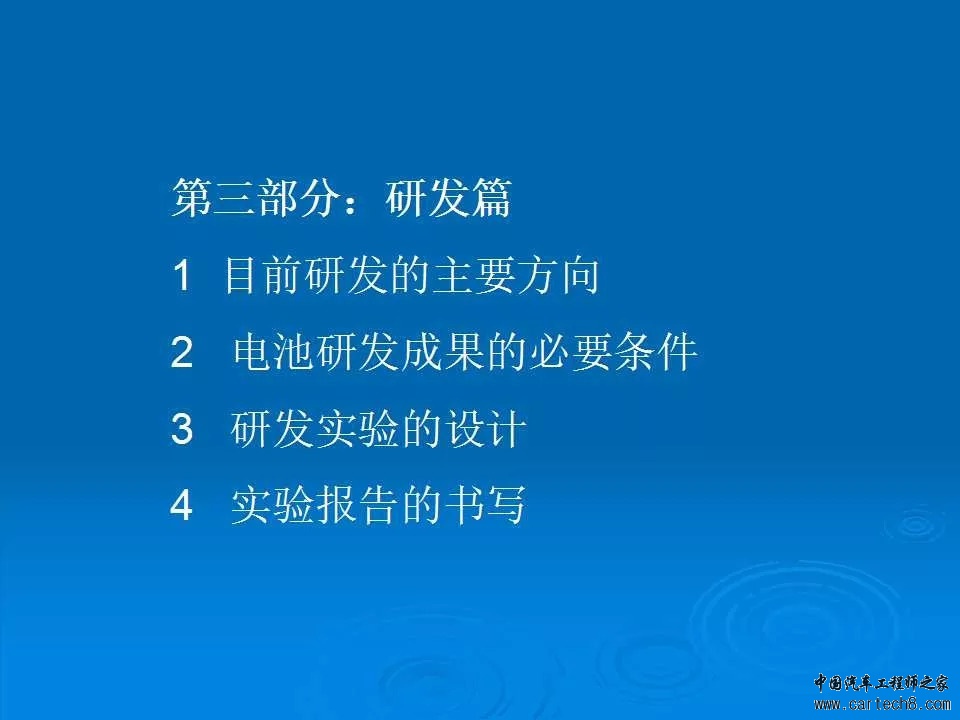 第三部分：研发篇

1 目前研发的主要方向

2 电池研发成果的必要条件

3 研发实验的设计

4 实验报告的书写

中国汽车工程师之家
www.cartech8.com